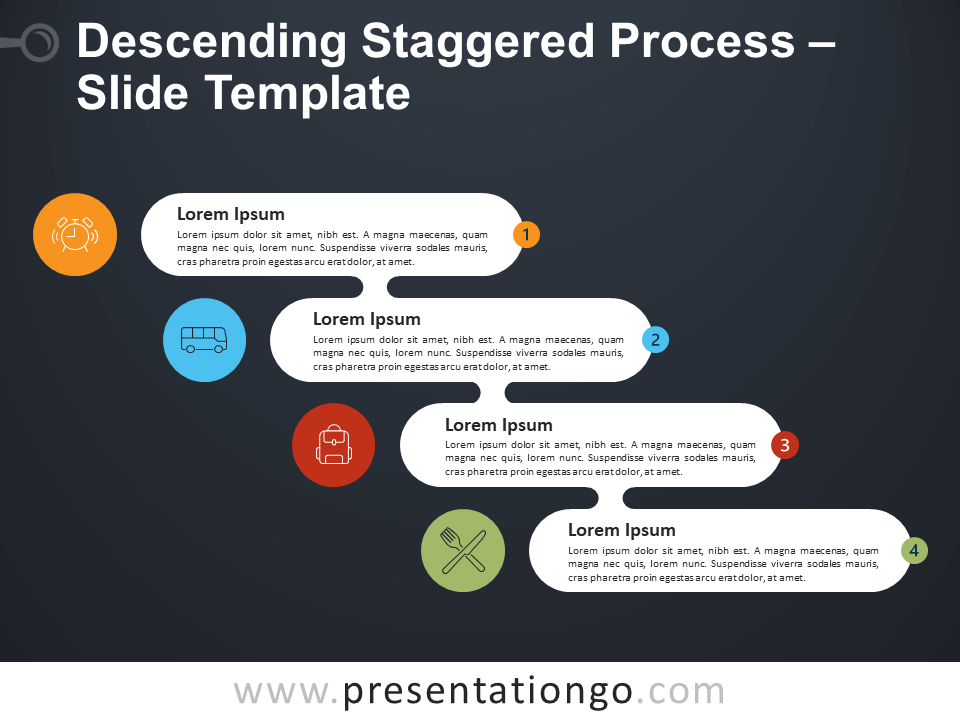 Descending Staggered Process – Slide Template

Lorem Ipsum
Lorem ipsum dolor sit amet, nibh est. A magna maecenas, quam magna nec quis, lorem nunc. Suspendisse viverra sodales mauris, cras pharetra proin egestas arcu erat dolor, at amet.

1

Lorem Ipsum
Lorem ipsum dolor sit amet, nibh est. A magna maecenas, quam magna nec quis, lorem nunc. Suspendisse viverra sodales mauris, cras pharetra proin egestas arcu erat dolor, at amet.

2

Lorem Ipsum
Lorem ipsum dolor sit amet, nibh est. A magna maecenas, quam magna nec quis, lorem nunc. Suspendisse viverra sodales mauris, cras pharetra proin egestas arcu erat dolor, at amet.

3

Lorem Ipsum
Lorem ipsum dolor sit amet, nibh est. A magna maecenas, quam magna nec quis, lorem nunc. Suspendisse viverra sodales mauris, cras pharetra proin egestas arcu erat dolor, at amet.

4

www.presentationgo.com